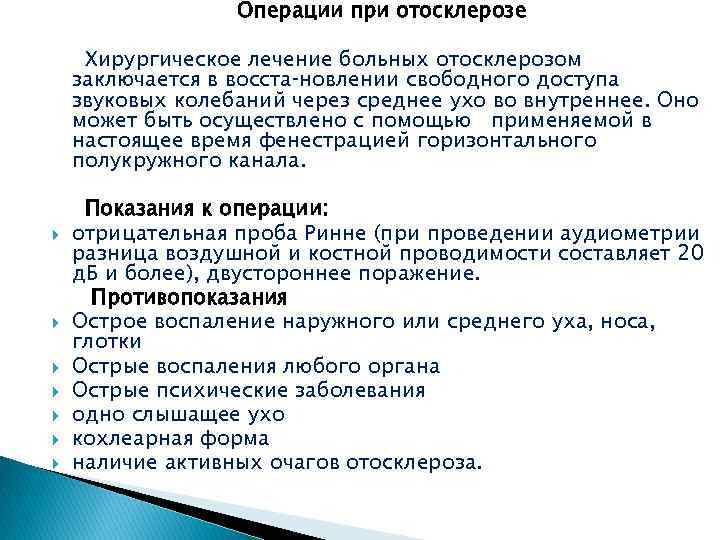 Операции при отосклерозе

Хирургическое лечение больных отосклерозом заключается в восста-новлении свободного доступа звуковых колебаний через среднее ухо во внутреннее. Оно может быть осуществлено с помощью применяемой в настоящее время фенестрацией горизонтального полукружного канала.

Показания к операции:

отрицательная проба Ринне (при проведении аудиометрии разница воздушной и костной проводимости составляет 20 дБ и более), двустороннее поражение.

Противопоказания

Острое воспаление наружного или среднего уха, носа, глотки

Острые воспаления любого органа

Острые психические заболевания

одно слышащее ухо

кохлеарная форма

наличие активных очагов отосклероза.